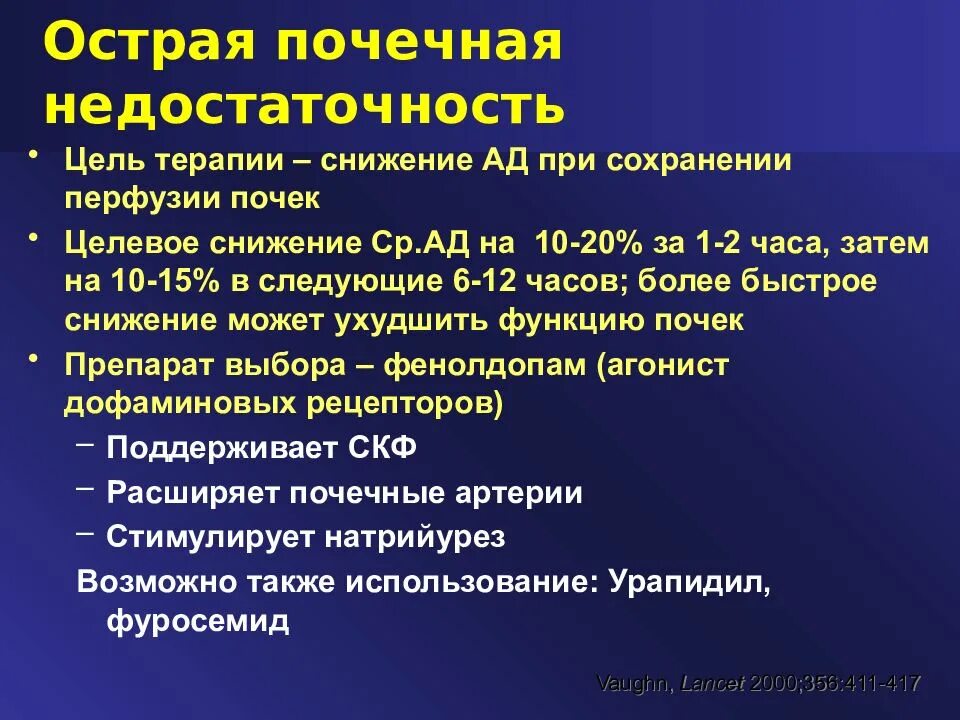 Острая почечная недостаточность

• Цель терапии – снижение АД при сохранении перфузии почек
• Целевое снижение Ср.АД на 10-20% за 1-2 часа, затем на 10-15% в следующие 6-12 часов; более быстрое снижение может ухудшить функцию почек
• Препарат выбора – фенолдопам (агонист дофаминовых рецепторов)
– Поддерживает СКФ
– Расширяет почечные артерии
– Стимулирует натрийурез
Возможно также использование: Урапидил, фуросемид

Vaughn, Lancet 2000;356:411-417